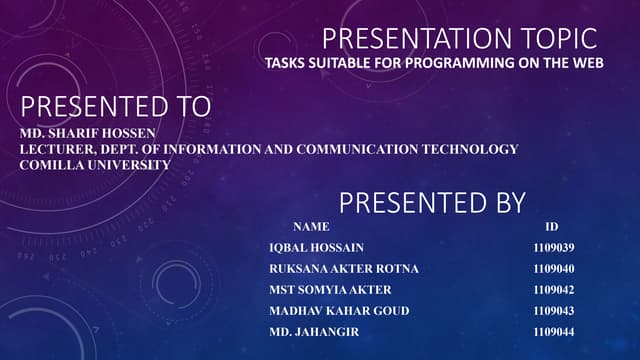 PRESENTATION TOPIC
TASKS SUITABLE FOR PROGRAMMING ON THE WEB

PRESENTED TO
MD. SHARIF HOSSEN
LECTURER, DEPT. OF INFORMATION AND COMMUNICATION TECHNOLOGY
COMILLA UNIVERSITY

PRESENTED BY

| NAME | ID |
|---|---|
| IQBAL HOSSAIN | 1109039 |
| RUKSANA AKTER ROTNA | 1109040 |
| MST SOMYIA AKTER | 1109042 |
| MADHAV KAHAR GOUD | 1109043 |
| MD. JAHANGIR | 1109044 |